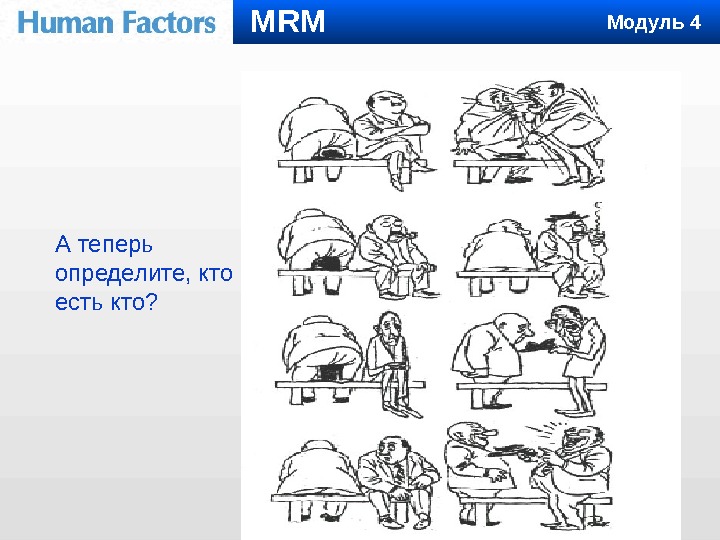 Human Factors MRM Модуль 4

А теперь определите, кто есть кто?